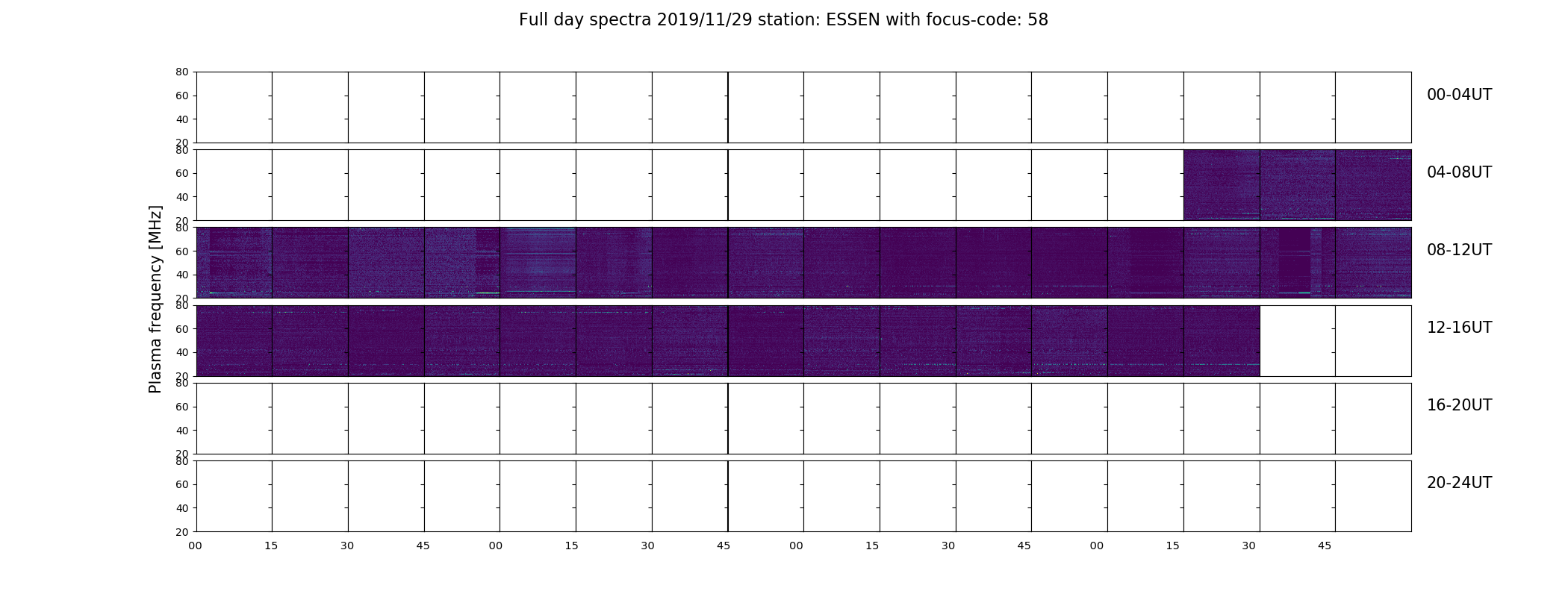 Full day spectra 2019/11/29 station: ESSEN with focus-code: 58

Plasma frequency [MHz]

80
60
40
20
00-04UT

80
60
40
20
04-08UT

80
60
40
20
08-12UT

80
60
40
20
12-16UT

80
60
40
20
16-20UT

80
60
40
20
20-24UT

00 15 30 45 00 15 30 45 00 15 30 45 00 15 30 45